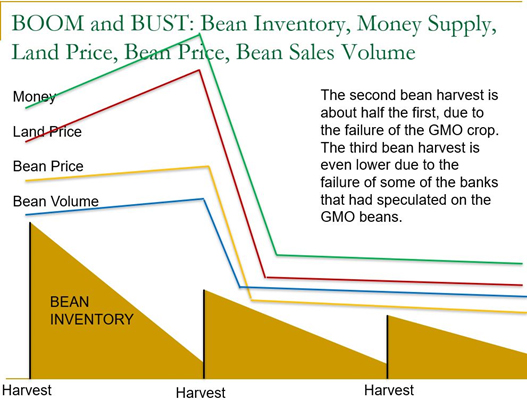 BOOM and BUST: Bean Inventory, Money Supply, Land Price, Bean Price, Bean Sales Volume

Money

Land Price

Bean Price

Bean Volume

The second bean harvest is about half the first, due to the failure of the GMO crop. The third bean harvest is even lower due to the failure of some of the banks that had speculated on the GMO beans.

BEAN INVENTORY

Harvest

Harvest

Harvest